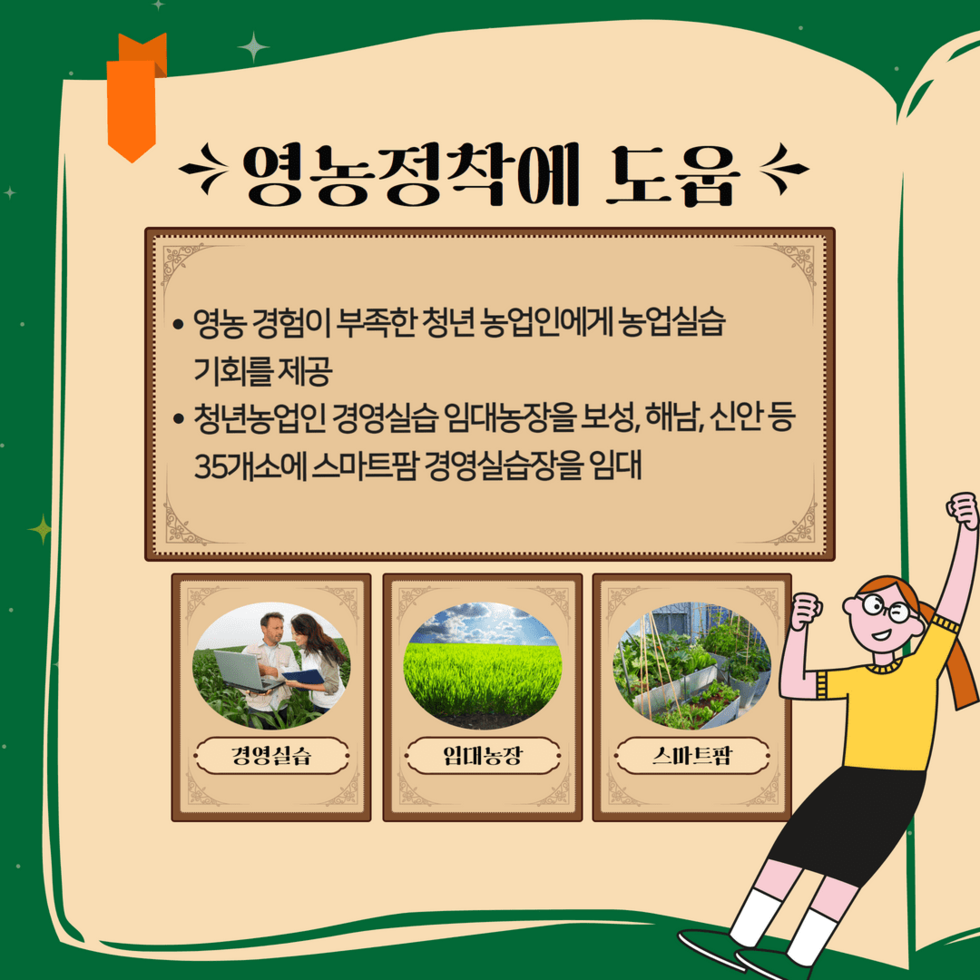 영농정착에 도움

• 영농 경험이 부족한 청년 농업인에게 농업실습 기회를 제공
• 청년농업인 경영실습 임대농장을 보성, 해남, 신안 등 35개소에 스마트팜 경영실습장을 임대

경영실습

임대농장

스마트팜